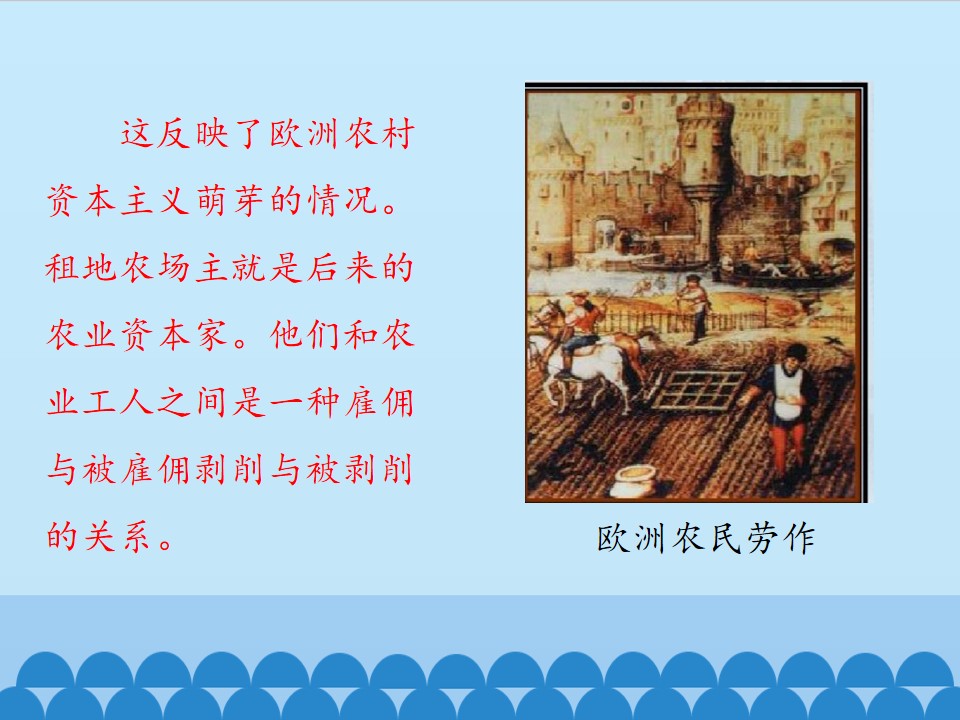 这反映了欧洲农村资本主义萌芽的情况。租地农场主就是后来的农业资本家。他们和农业工人之间是一种雇佣与被雇佣剥削与被剥削的关系。

欧洲农民劳作